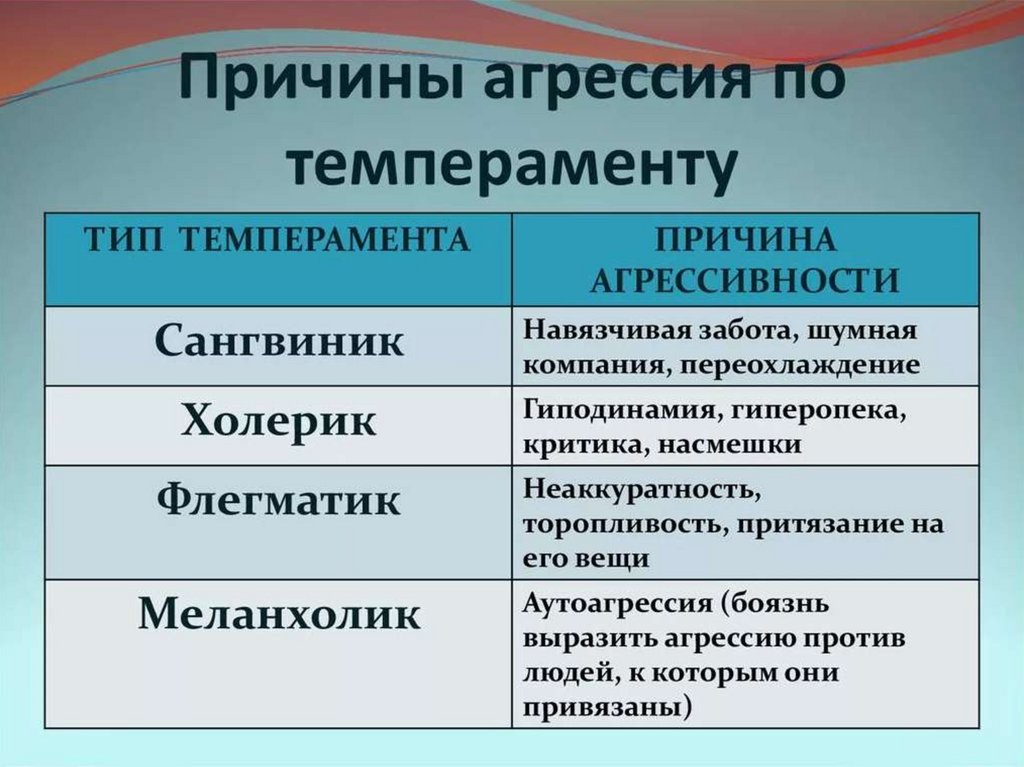 Причины агрессия по темпераменту

| ТИП ТЕМПЕРАМЕНТА | ПРИЧИНА АГРЕССИВНОСТИ |
|---|---|
| Сангвиник | Навязчивая забота, шумная компания, переохлаждение |
| Холерик | Гиподинамия, гиперопека, критика, насмешки |
| Флегматик | Неаккуратность, торопливость, притязание на его вещи |
| Меланхолик | Аутоагрессия (боязнь выразить агрессию против людей, к которым они привязаны) |